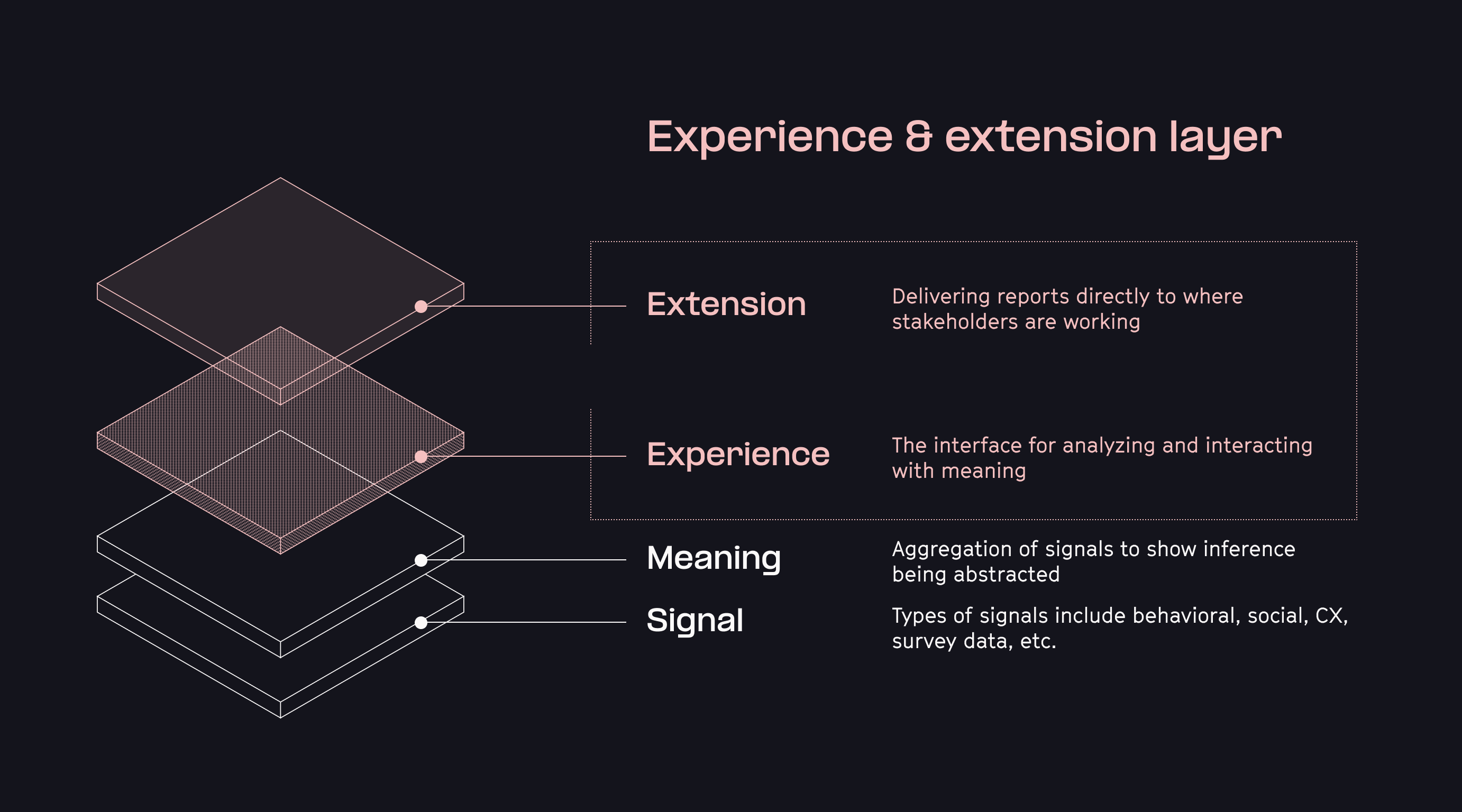 Experience & extension layer

Extension

Delivering reports directly to where stakeholders are working

Experience

The interface for analyzing and interacting with meaning

Meaning

Aggregation of signals to show inference being abstracted

Signal

Types of signals include behavioral, social, CX, survey data, etc.